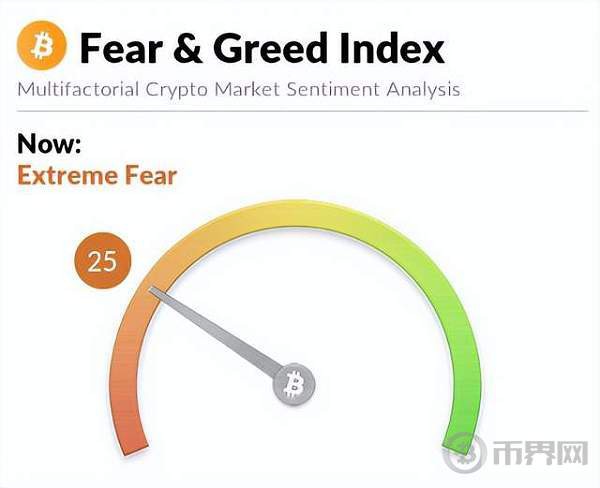 Fear & Greed Index

Multifactorial Crypto Market Sentiment Analysis

Now:
Extreme Fear

25

币界网